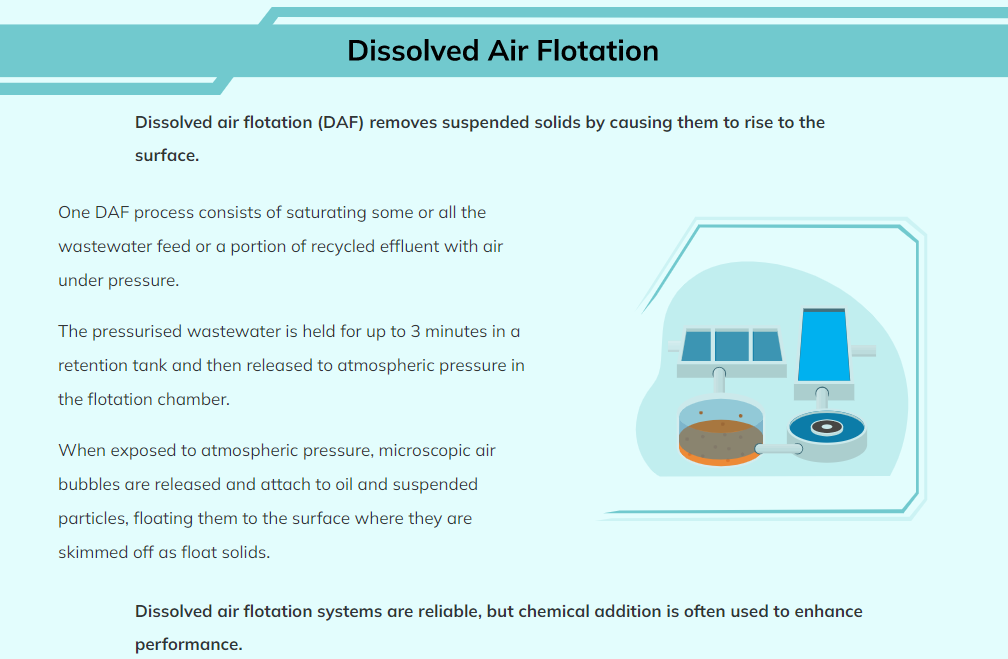 Dissolved Air Flotation

Dissolved air flotation (DAF) removes suspended solids by causing them to rise to the surface.

One DAF process consists of saturating some or all the wastewater feed or a portion of recycled effluent with air under pressure.

The pressurised wastewater is held for up to 3 minutes in a retention tank and then released to atmospheric pressure in the flotation chamber.

When exposed to atmospheric pressure, microscopic air bubbles are released and attach to oil and suspended particles, floating them to the surface where they are skimmed off as float solids.

Dissolved air flotation systems are reliable, but chemical addition is often used to enhance performance.